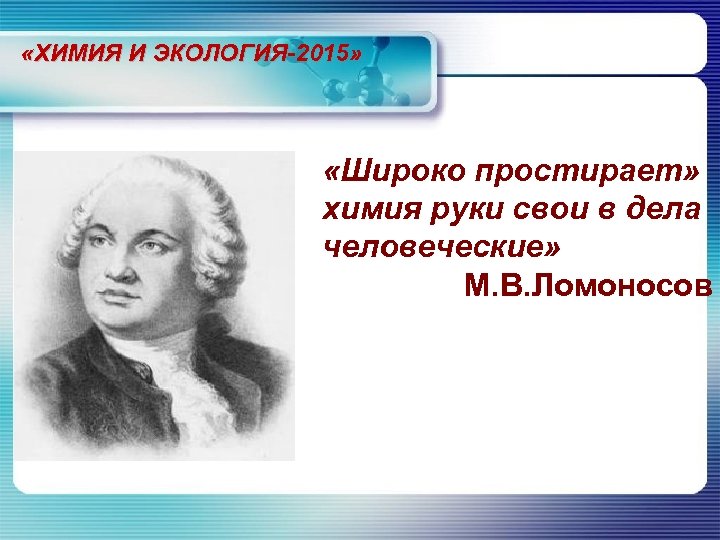 «ХИМИЯ И ЭКОЛОГИЯ-2015»

«Широко простирает» химия руки свои в дела человеческие»
М.В.Ломоносов